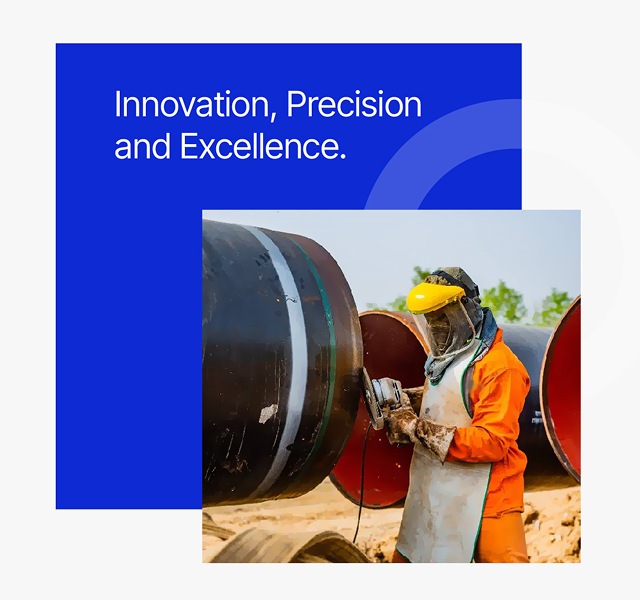 Innovation, Precision and Excellence.